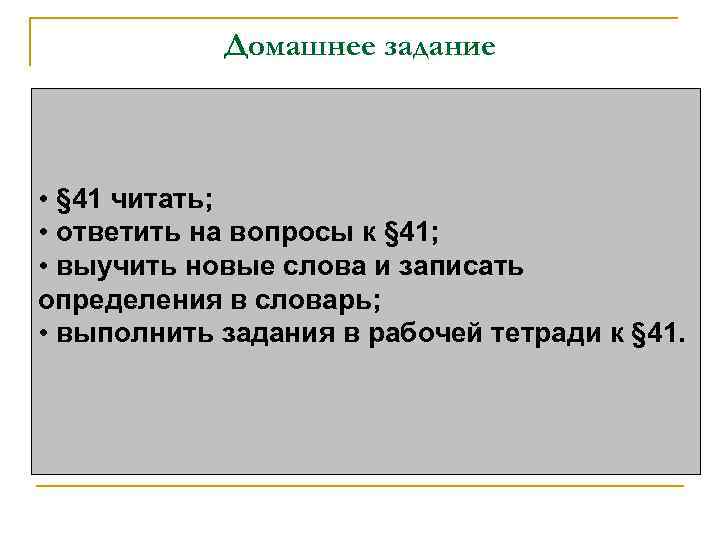 Домашнее задание

• §41 читать;
• ответить на вопросы к §41;
• выучить новые слова и записать определения в словарь;
• выполнить задания в рабочей тетради к §41.